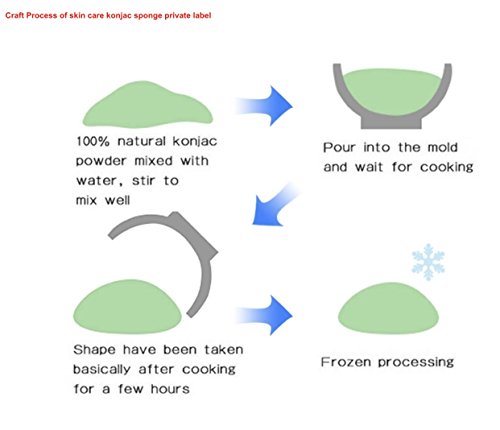 Craft Process of skin care konjac sponge private label

100% natural konjac powder mixed with water, stir to mix well

Pour into the mold and wait for cooking

Shape have been taken basically after cooking for a few hours

Frozen processing